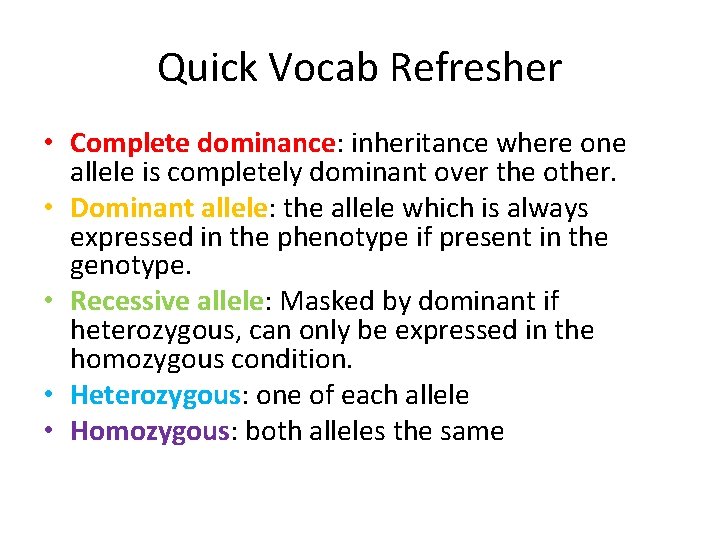 Quick Vocab Refresher

• Complete dominance: inheritance where one allele is completely dominant over the other.
• Dominant allele: the allele which is always expressed in the phenotype if present in the genotype.
• Recessive allele: Masked by dominant if heterozygous, can only be expressed in the homozygous condition.
• Heterozygous: one of each allele
• Homozygous: both alleles the same